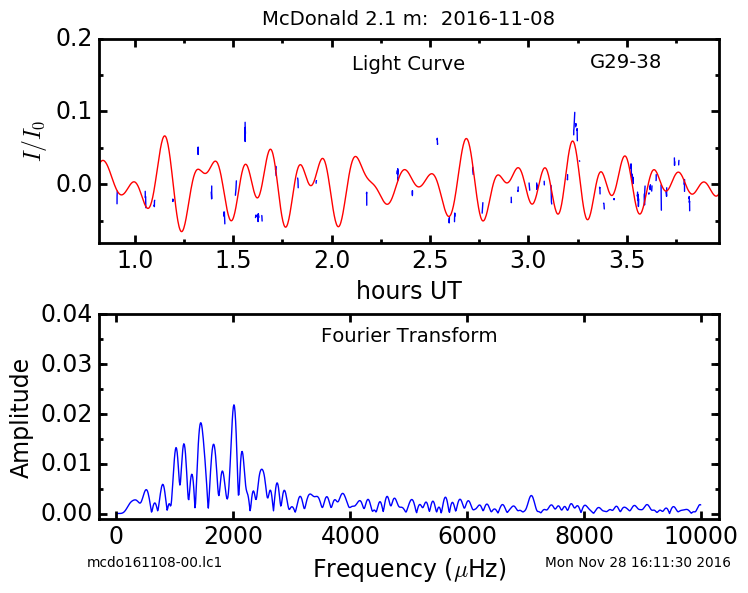 McDonald 2.1 m: 2016-11-08

Light Curve

G29-38

$I/I_0$

0.2
0.1
0.0

1.0 1.5 2.0 2.5 3.0 3.5

hours UT

Fourier Transform

Amplitude

0.04
0.03
0.02
0.01
0.00

0 2000 4000 6000 8000 10000

mcdo161108-00.lc1

Frequency ($\mu$Hz)

Mon Nov 28 16:11:30 2016